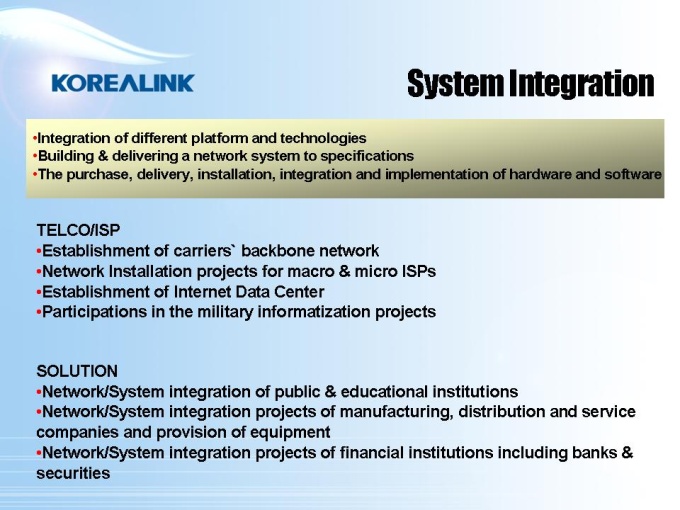 KOREALINK

System Integration

•Integration of different platform and technologies
•Building & delivering a network system to specifications
•The purchase, delivery, installation, integration and implementation of hardware and software

TELCO/ISP
•Establishment of carriers` backbone network
•Network Installation projects for macro & micro ISPs
•Establishment of Internet Data Center
•Participations in the military informatization projects

SOLUTION
•Network/System integration of public & educational institutions
•Network/System integration projects of manufacturing, distribution and service companies and provision of equipment
•Network/System integration projects of financial institutions including banks & securities